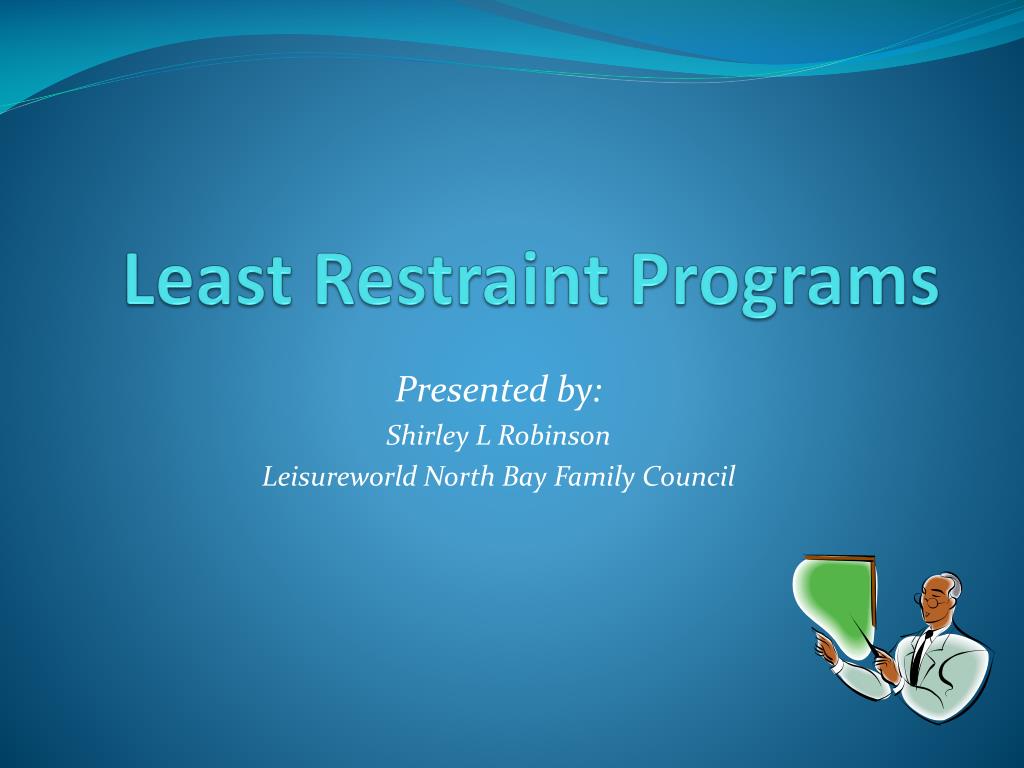 Least Restraint Programs

Presented by:
Shirley L Robinson
Leisureworld North Bay Family Council